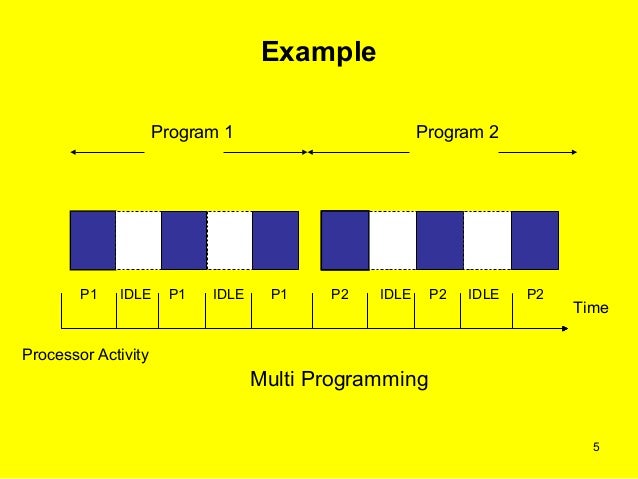 Example

Program 1

Program 2

P1 IDLE P1 IDLE P1 P2 IDLE P2 IDLE P2

Time

Processor Activity

Multi Programming

5